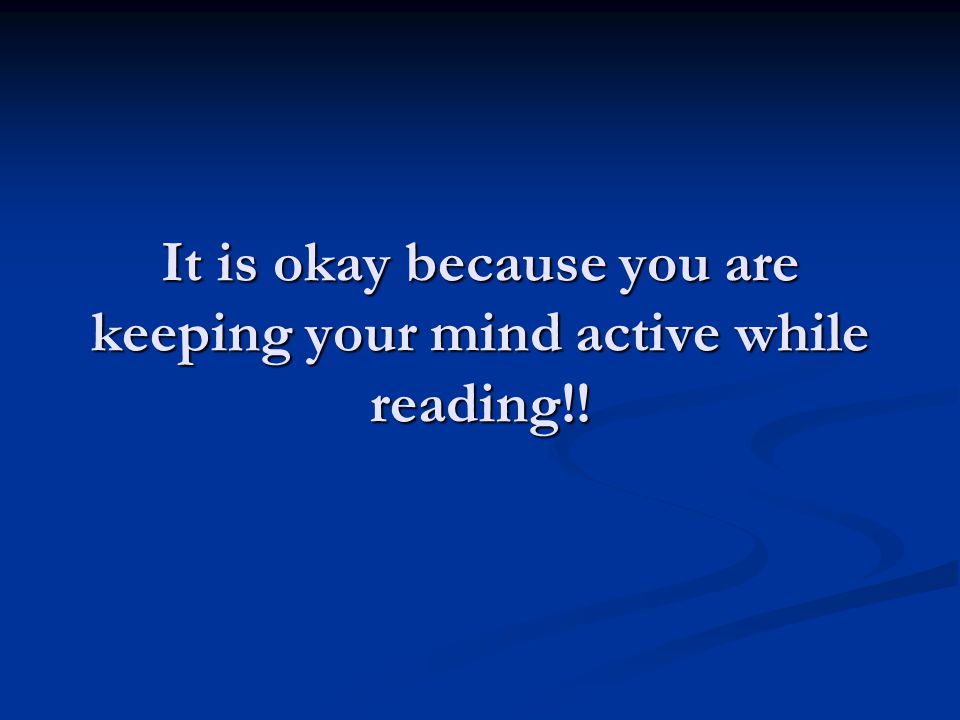 It is okay because you are keeping your mind active while reading!!